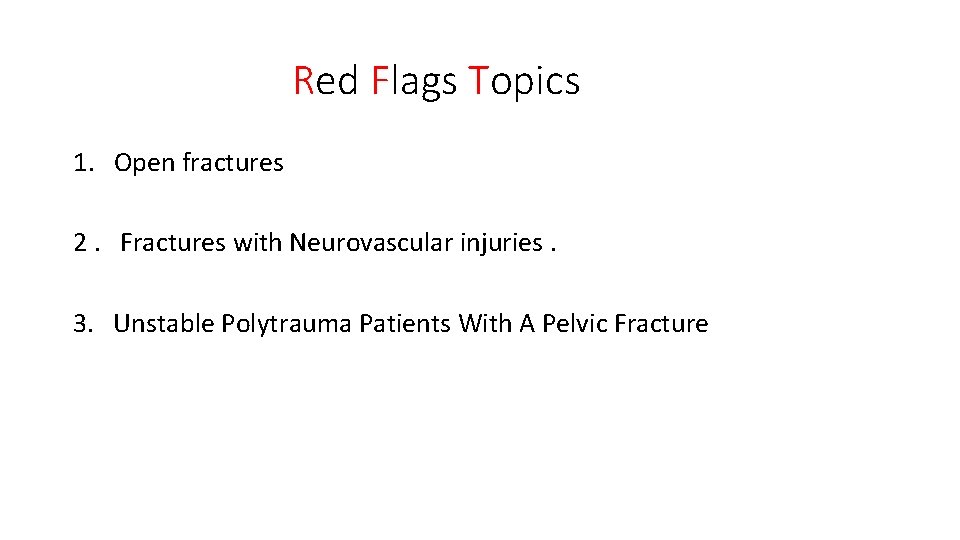 Red Flags Topics

1. Open fractures

2 . Fractures with Neurovascular injuries .

3. Unstable Polytrauma Patients With A Pelvic Fracture